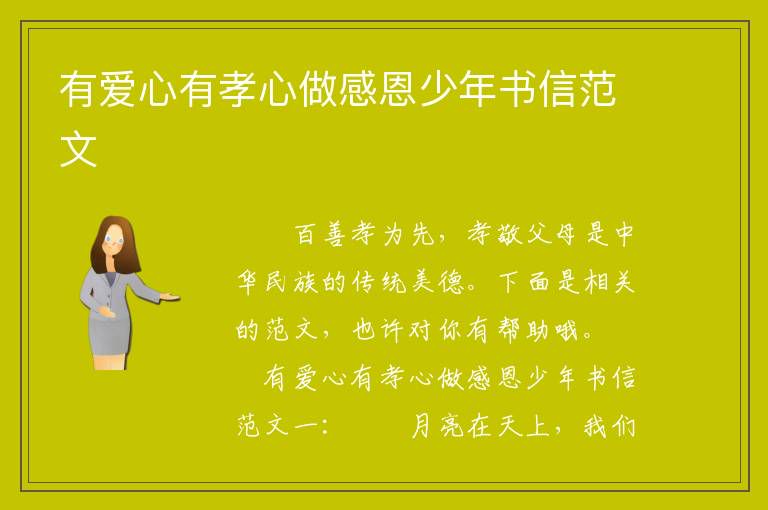 有爱心有孝心做感恩少年书信范文

百善孝为先，孝敬父母是中华民族的传统美德。下面是相关的范文，也许对你有帮助哦。

有爱心有孝心做感恩少年书信范文一：　　月亮在天上，我们